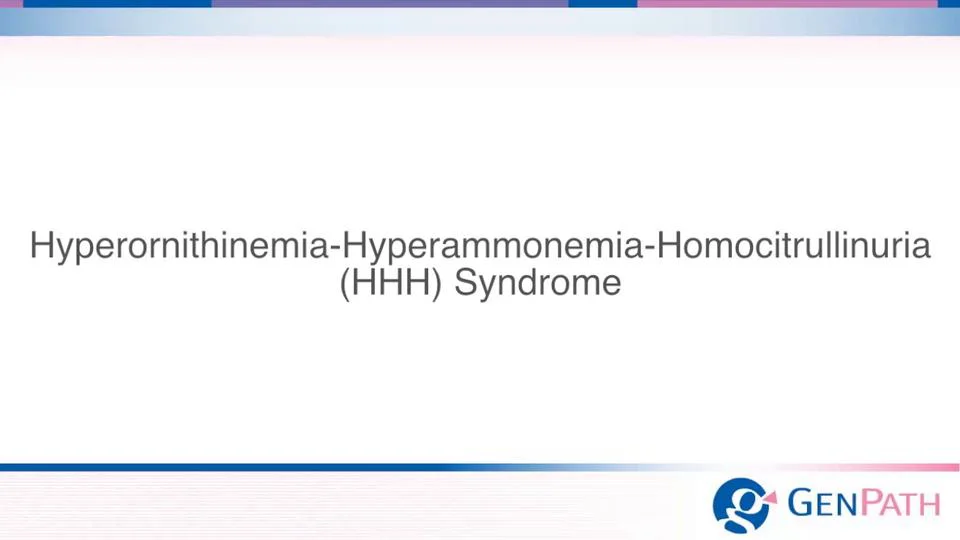 Hyperornithinemia-Hyperammonemia-Homocitrullinuria (HHH) Syndrome

GENPATH